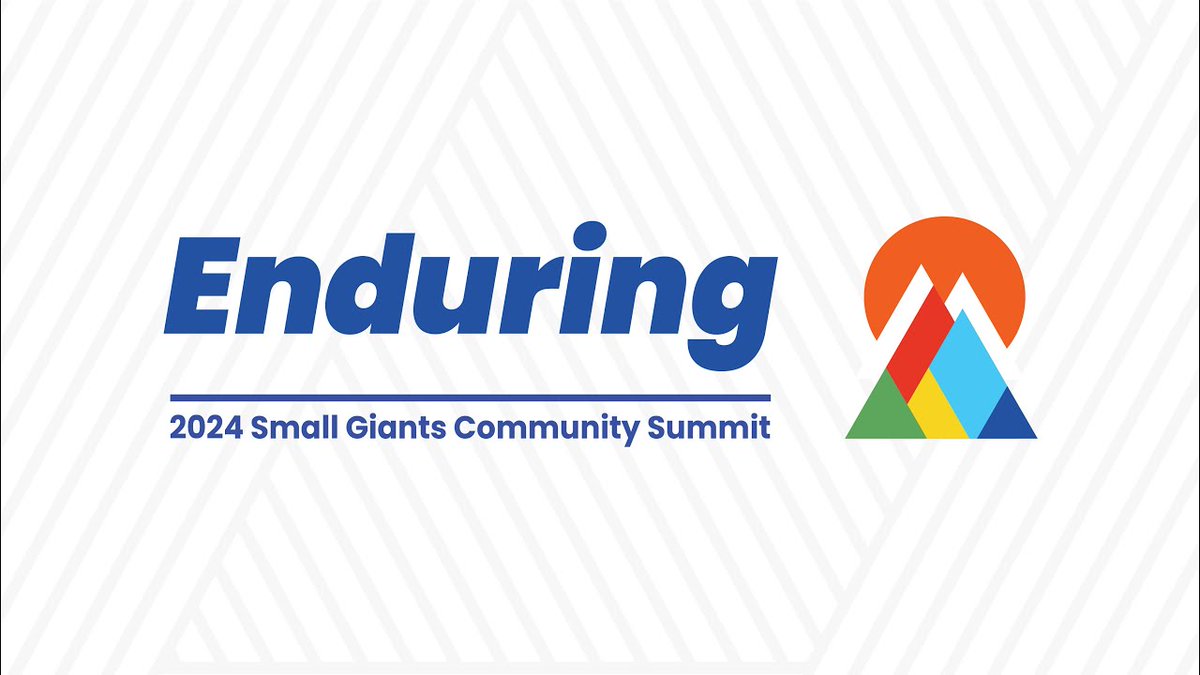 Enduring

2024 Small Giants Community Summit